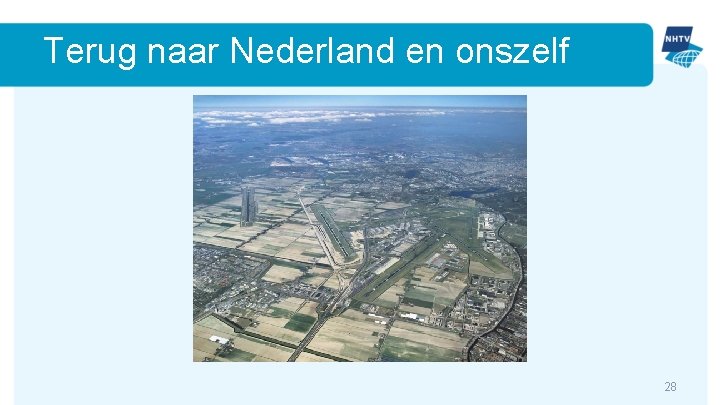 Terug naar Nederland en onszelf

NHTV

28